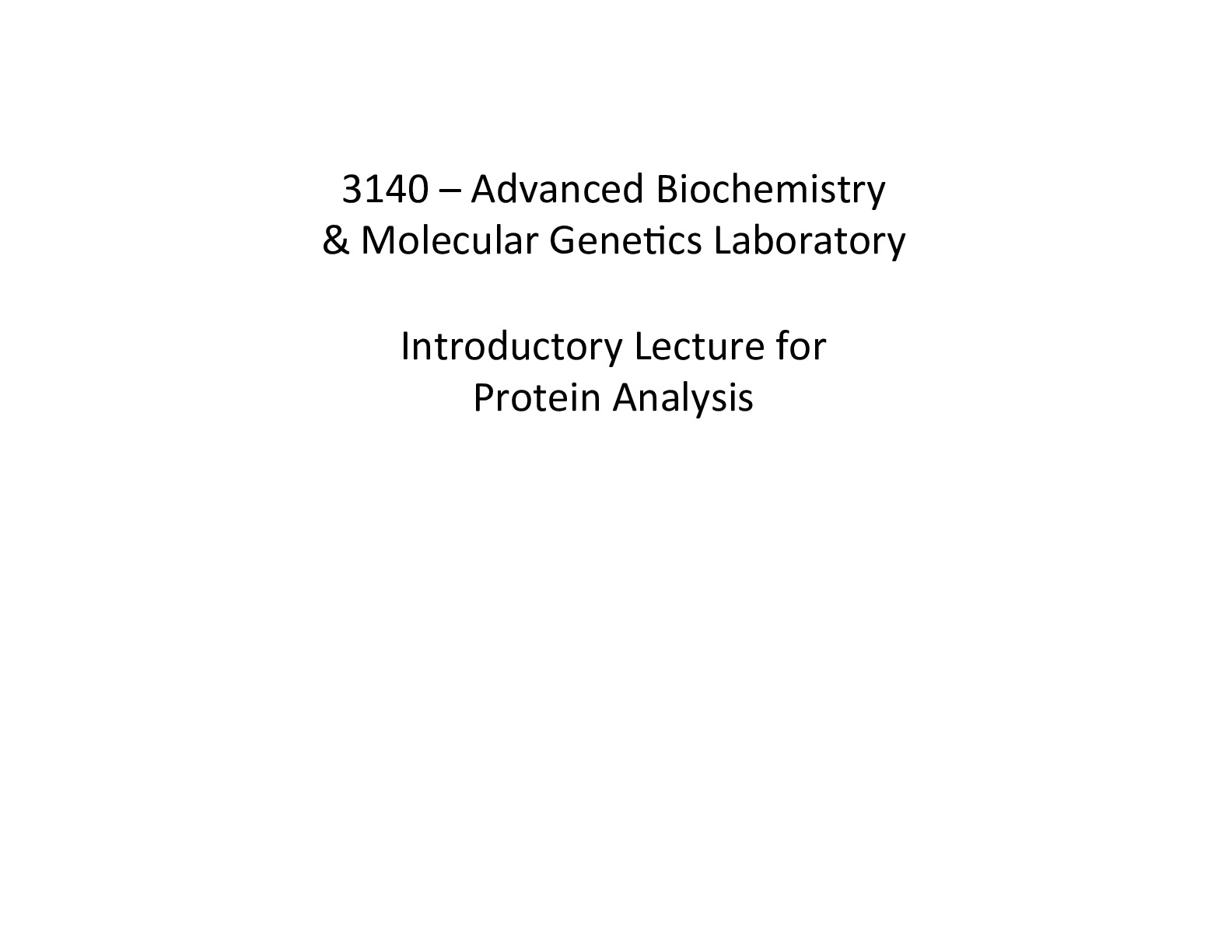 3140 – Advanced Biochemistry
& Molecular Genetics Laboratory

Introductory Lecture for
Protein Analysis